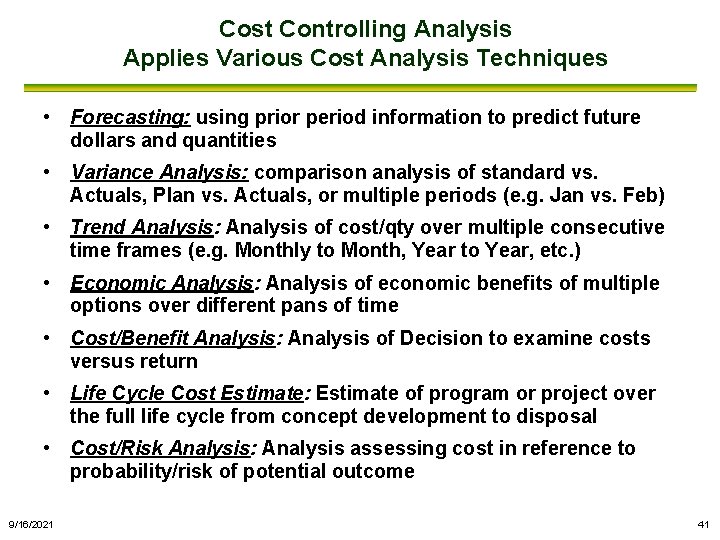 Cost Controlling Analysis
Applies Various Cost Analysis Techniques

• Forecasting: using prior period information to predict future dollars and quantities

• Variance Analysis: comparison analysis of standard vs. Actuals, Plan vs. Actuals, or multiple periods (e.g. Jan vs. Feb)

• Trend Analysis: Analysis of cost/qty over multiple consecutive time frames (e.g. Monthly to Month, Year to Year, etc.)

• Economic Analysis: Analysis of economic benefits of multiple options over different pans of time

• Cost/Benefit Analysis: Analysis of Decision to examine costs versus return

• Life Cycle Cost Estimate: Estimate of program or project over the full life cycle from concept development to disposal

• Cost/Risk Analysis: Analysis assessing cost in reference to probability/risk of potential outcome

9/16/2021

41